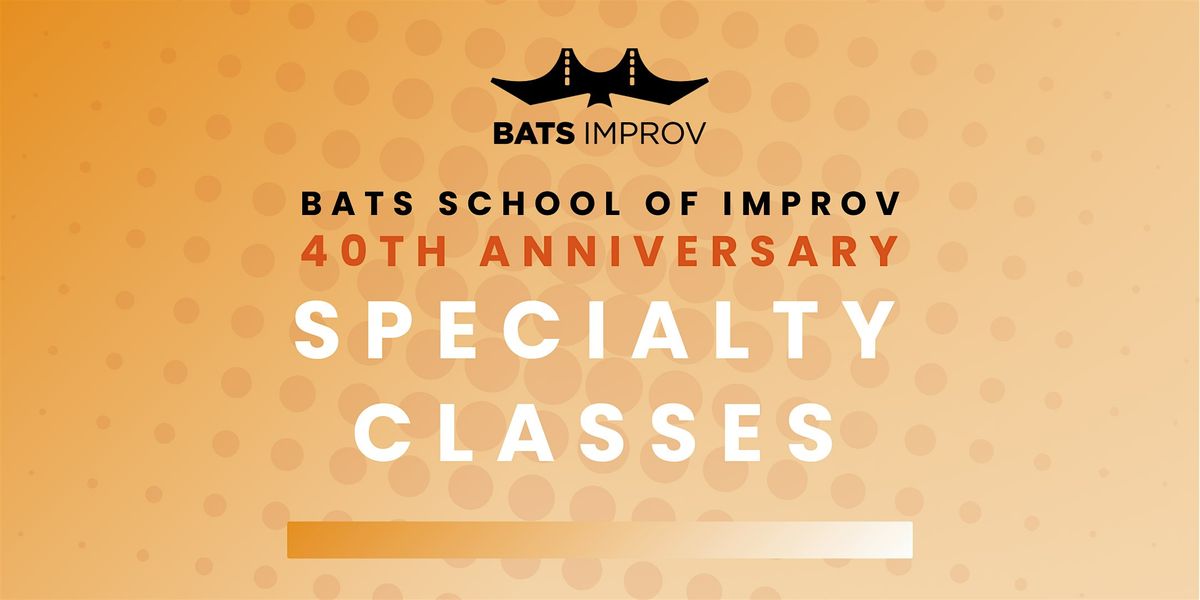 BATS IMPROV

BATS SCHOOL OF IMPROV
40TH ANNIVERSARY
SPECIALTY CLASSES